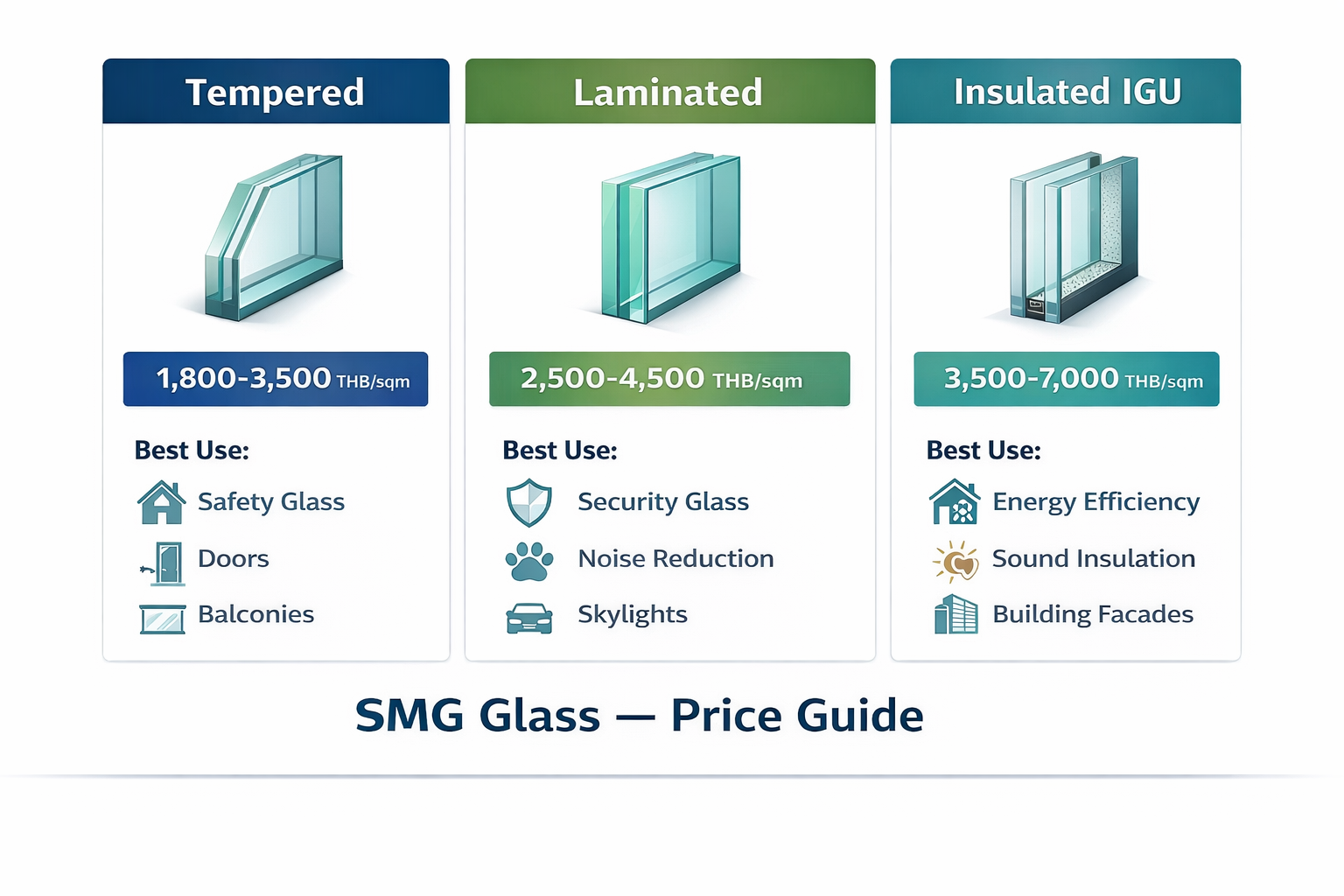 Tempered

1,800-3,500 THB/sqm

Best Use:

Safety Glass

Doors

Balconies

Laminated

2,500-4,500 THB/sqm

Best Use:

Security Glass

Noise Reduction

Skylights

Insulated IGU

3,500-7,000 THB/sqm

Best Use:

Energy Efficiency

Sound Insulation

Building Facades

SMG Glass — Price Guide